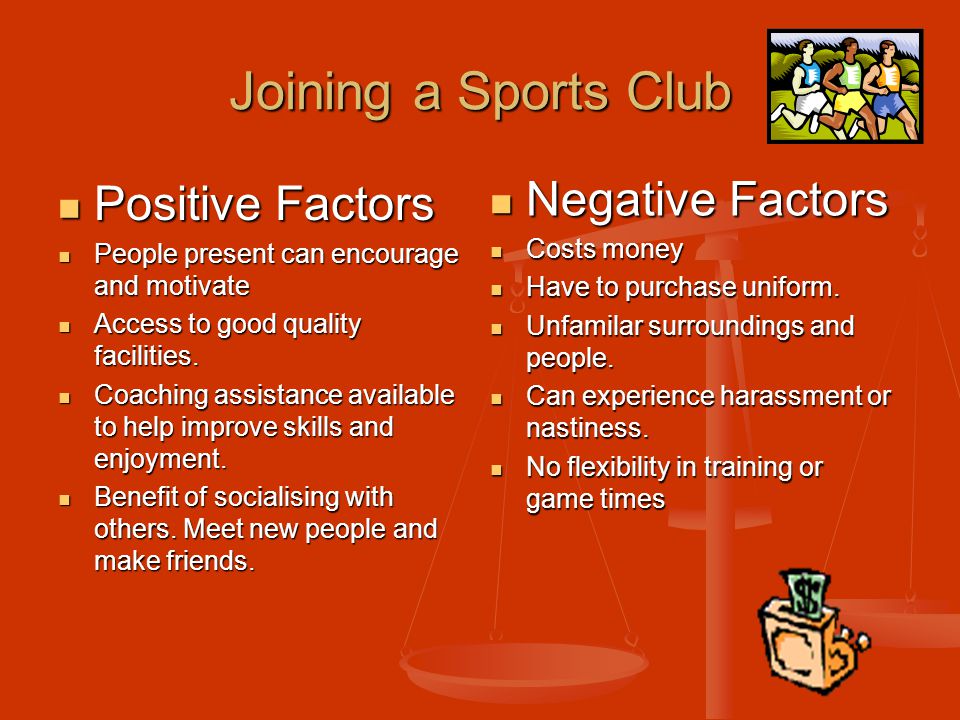 Joining a Sports Club

Positive Factors

People present can encourage and motivate

Access to good quality facilities.

Coaching assistance available to help improve skills and enjoyment.

Benefit of socialising with others. Meet new people and make friends.

Negative Factors

Costs money

Have to purchase uniform.

Unfamilar surroundings and people.

Can experience harassment or nastiness.

No flexibility in training or game times